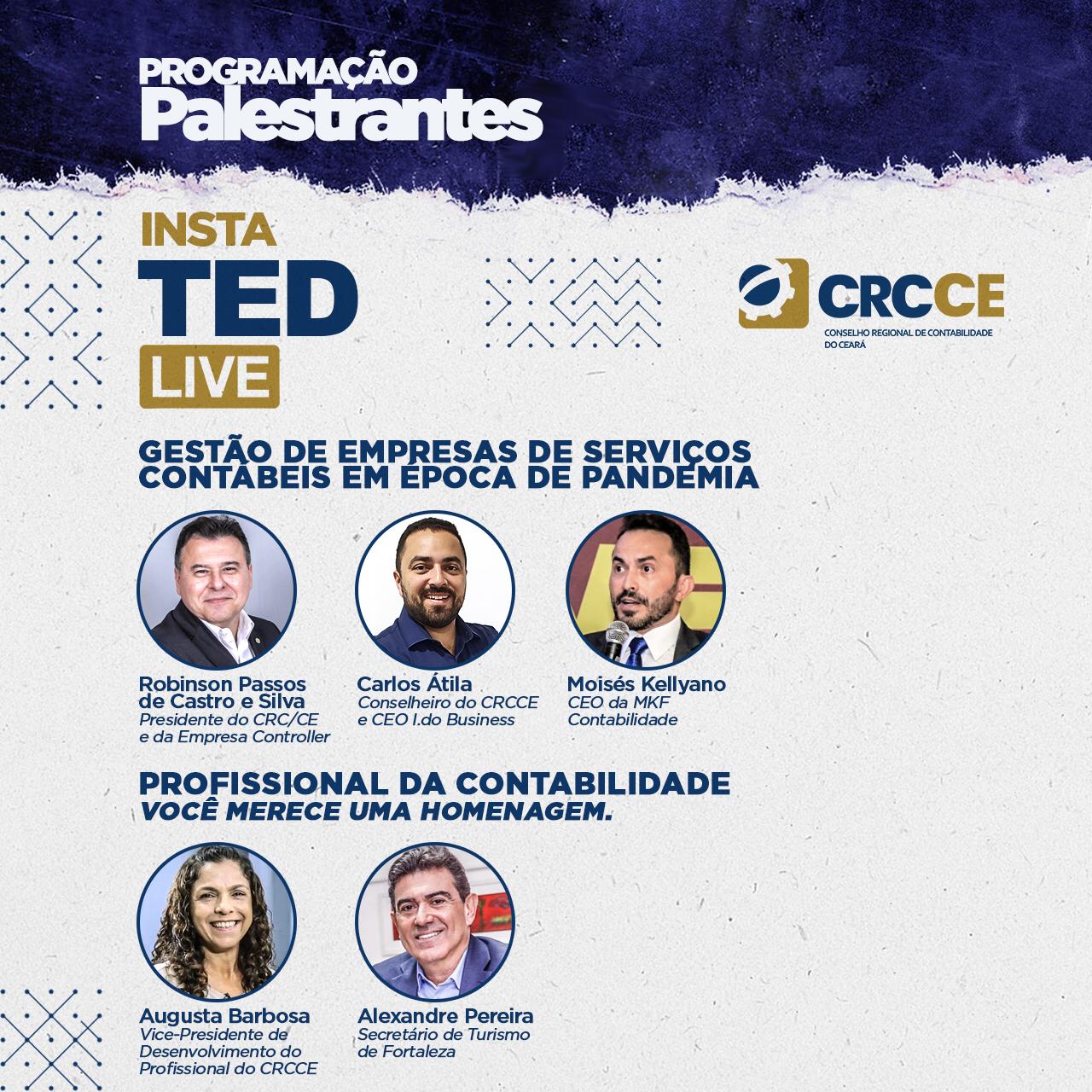 PROGRAMAÇÃO
Palestrantes

INSTA
TED
LIVE

CRCCE
CONSELHO REGIONAL DE CONTABILIDADE DO CEARÁ

GESTÃO DE EMPRESAS DE SERVIÇOS CONTÁBEIS EM ÉPOCA DE PANDEMIA

Robinson Passos de Castro e Silva
Presidente do CRC/CE e da Empresa Controller

Carlos Átila
Conselheiro do CRCCE e CEO I.do Business

Moisés Kellyano
CEO da MKF Contabilidade

PROFISSIONAL DA CONTABILIDADE
VOCÊ MERECE UMA HOMENAGEM.

Augusta Barbosa
Vice-Presidente de Desenvolvimento do Profissional do CRCCE

Alexandre Pereira
Secretário de Turismo de Fortaleza